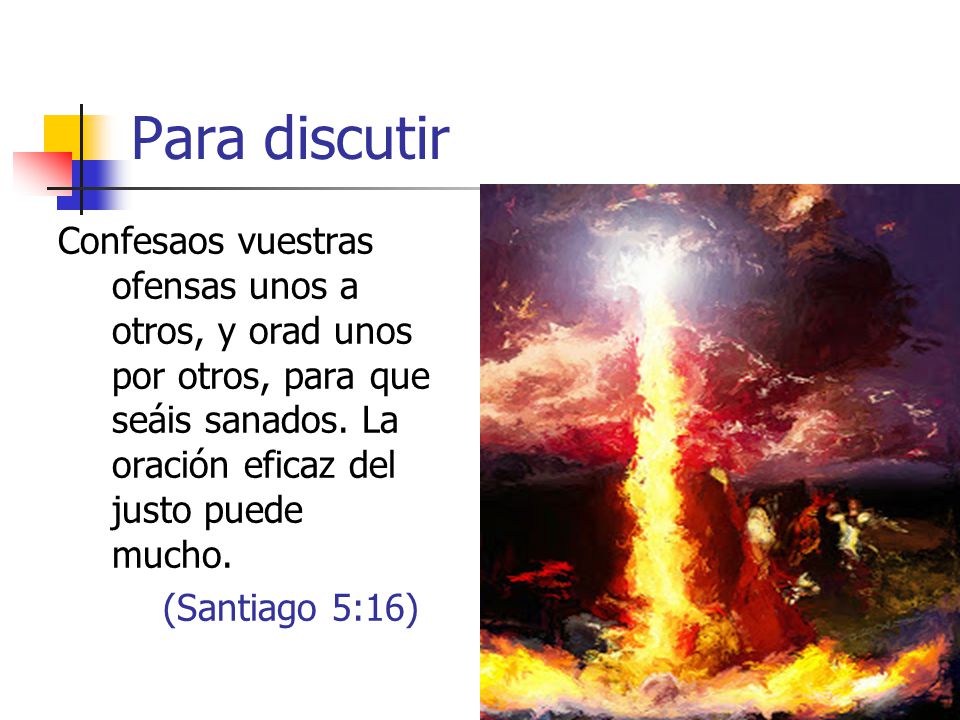 Para discutir

Confesaos vuestras ofensas unos a otros, y orad unos por otros, para que seáis sanados. La oración eficaz del justo puede mucho.

(Santiago 5:16)